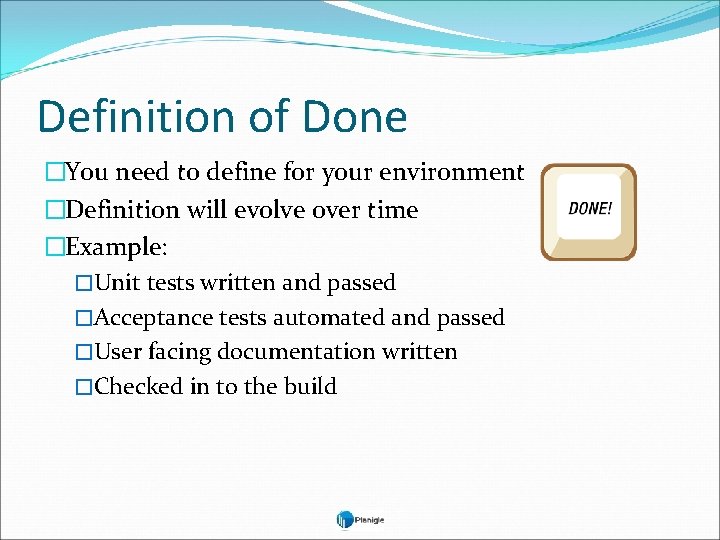 Definition of Done

□You need to define for your environment

□Definition will evolve over time

□Example:

□Unit tests written and passed

□Acceptance tests automated and passed

□User facing documentation written

□Checked in to the build

DONE!

Planigle